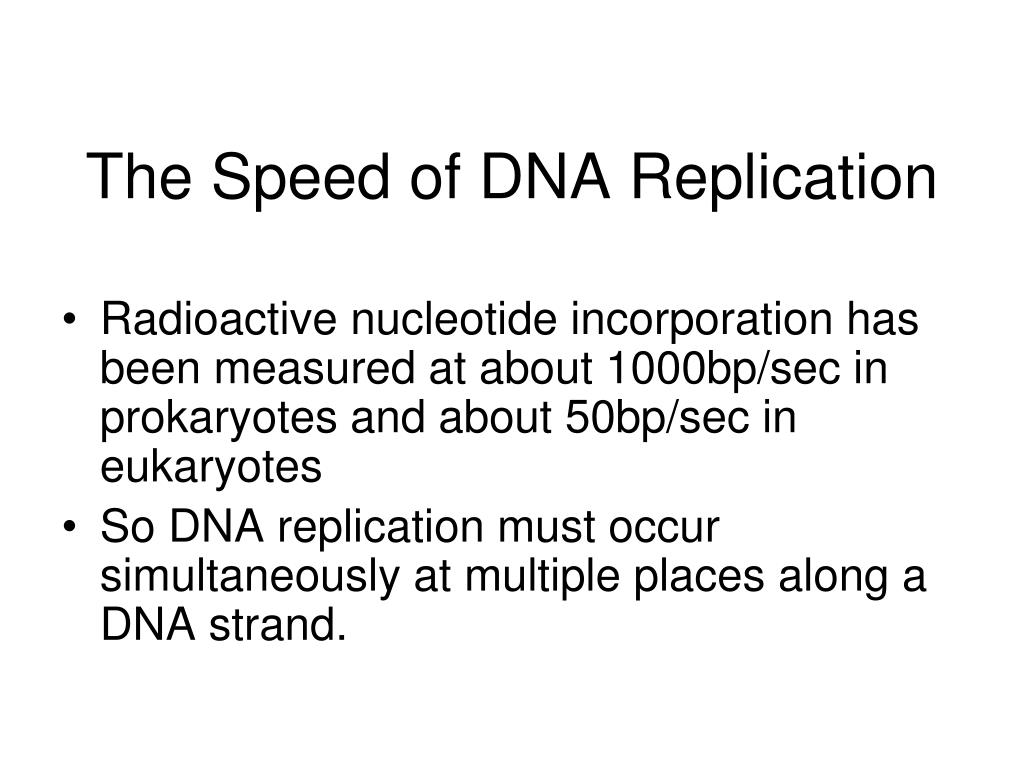 The Speed of DNA Replication

• Radioactive nucleotide incorporation has been measured at about 1000bp/sec in prokaryotes and about 50bp/sec in eukaryotes

• So DNA replication must occur simultaneously at multiple places along a DNA strand.